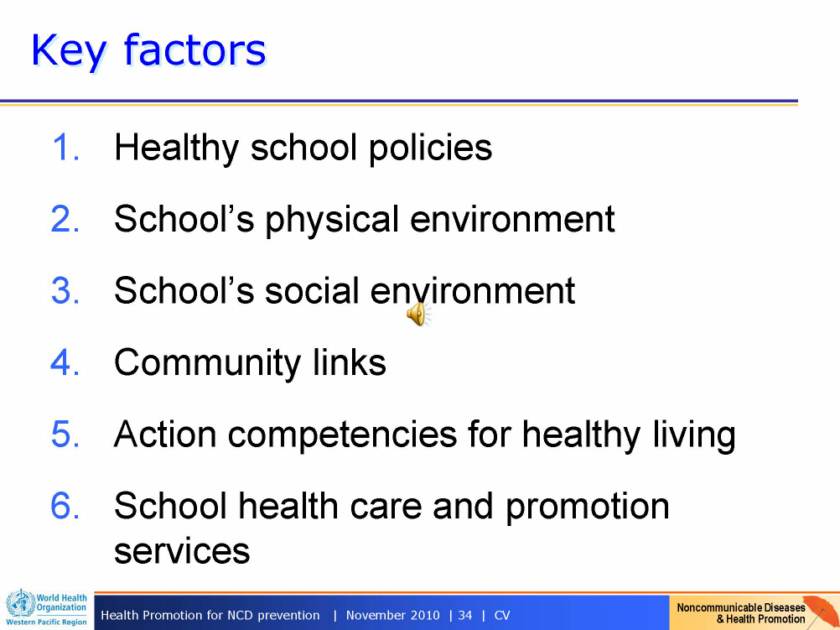 Key factors

1. Healthy school policies
2. School's physical environment
3. School's social environment
4. Community links
5. Action competencies for healthy living
6. School health care and promotion services

World Health Organization Western Pacific Region

Health Promotion for NCD prevention | November 2010 | 34 | CV

Noncommunicable Diseases & Health Promotion